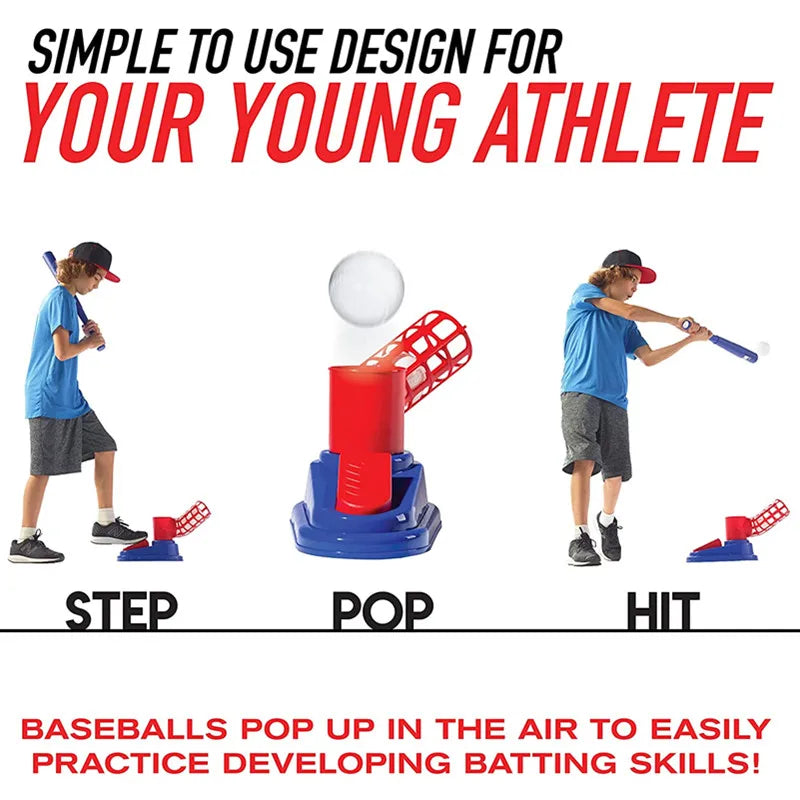 SIMPLE TO USE DESIGN FOR
YOUR YOUNG ATHLETE

STEP

POP

HIT

BASEBALLS POP UP IN THE AIR TO EASILY PRACTICE DEVELOPING BATTING SKILLS!